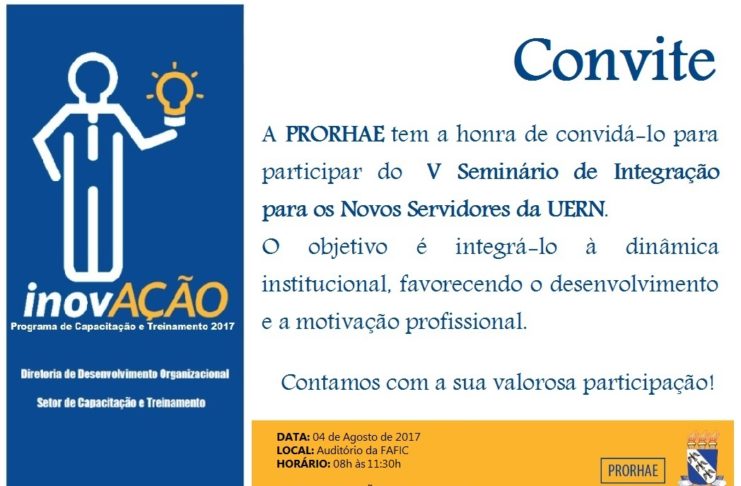 inovAÇÃO
Programa de Capacitação e Treinamento 2017

Diretoria de Desenvolvimento Organizacional

Setor de Capacitação e Treinamento

Convite

A PRORHAE tem a honra de convidá-lo para participar do V Seminário de Integração para os Novos Servidores da UERN.
O objetivo é integrá-lo à dinâmica institucional, favorecendo o desenvolvimento e a motivação profissional.

Contamos com a sua valorosa participação!

DATA: 04 de Agosto de 2017
LOCAL: Auditório da FAFIC
HORÁRIO: 08h às 11:30h

PRORHAE